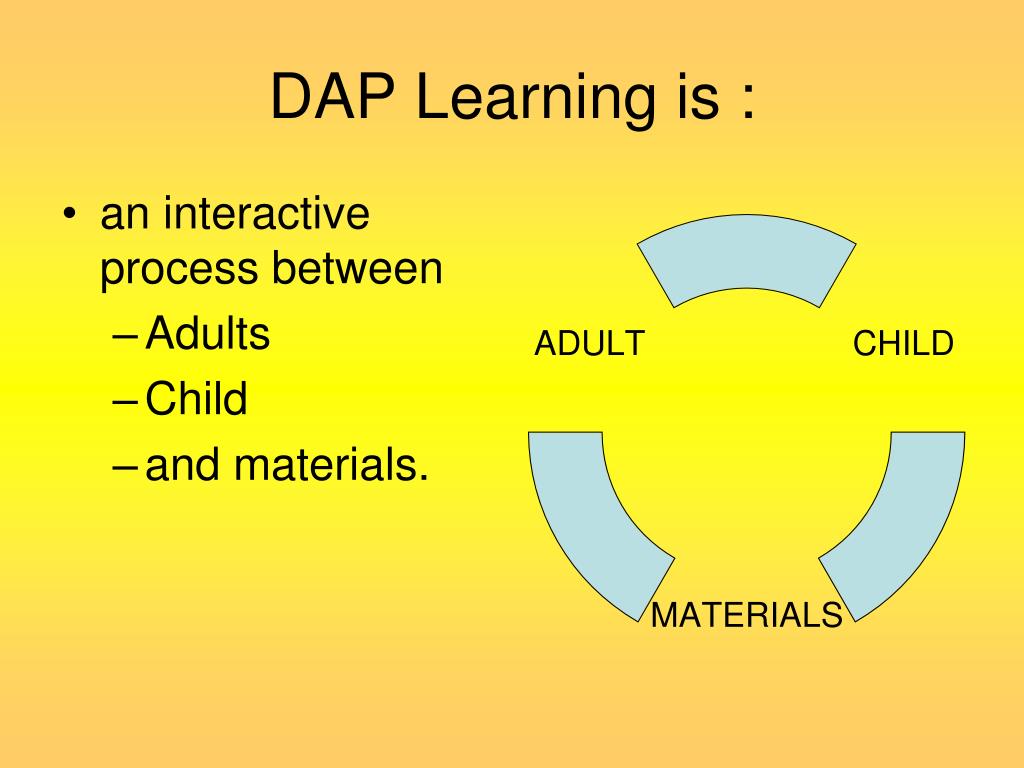 DAP Learning is :

• an interactive process between
– Adults
– Child
– and materials.

ADULT

CHILD

MATERIALS